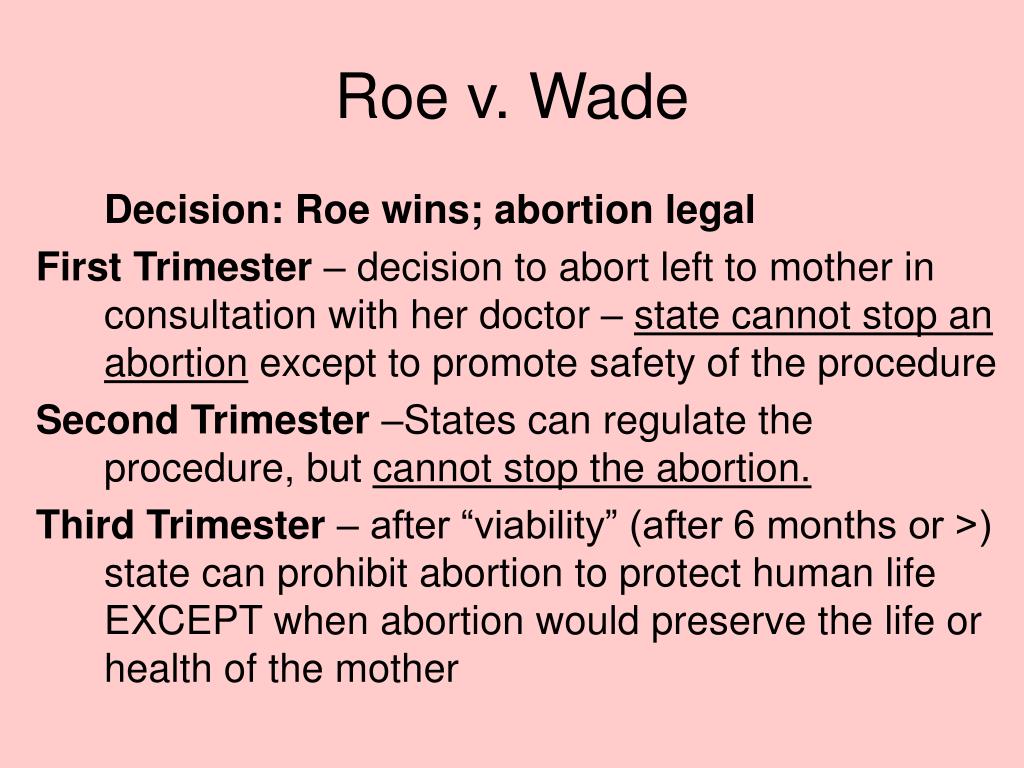 Roe v. Wade

Decision: Roe wins; abortion legal

First Trimester – decision to abort left to mother in consultation with her doctor – state cannot stop an abortion except to promote safety of the procedure

Second Trimester –States can regulate the procedure, but cannot stop the abortion.

Third Trimester – after “viability” (after 6 months or >) state can prohibit abortion to protect human life EXCEPT when abortion would preserve the life or health of the mother